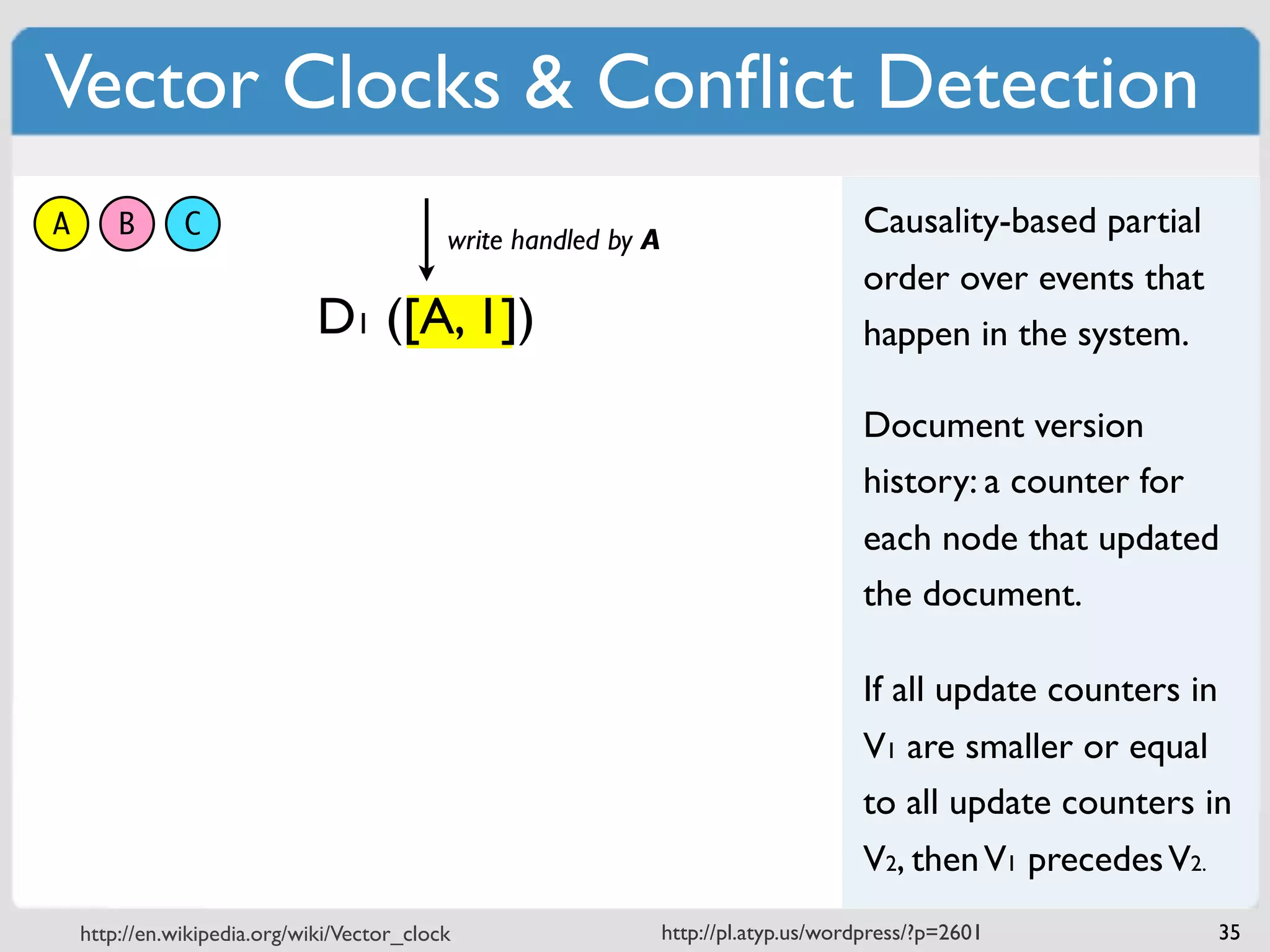 Vector Clocks & Conflict Detection

A B C

write handled by A

$D_1$ ([A, 1])

Causality-based partial order over events that happen in the system.

Document version history: a counter for each node that updated the document.

If all update counters in $V_1$ are smaller or equal to all update counters in $V_2$, then $V_1$ precedes $V_2$.

http://en.wikipedia.org/wiki/Vector_clock

http://pl.atyp.us/wordpress/?p=2601

35